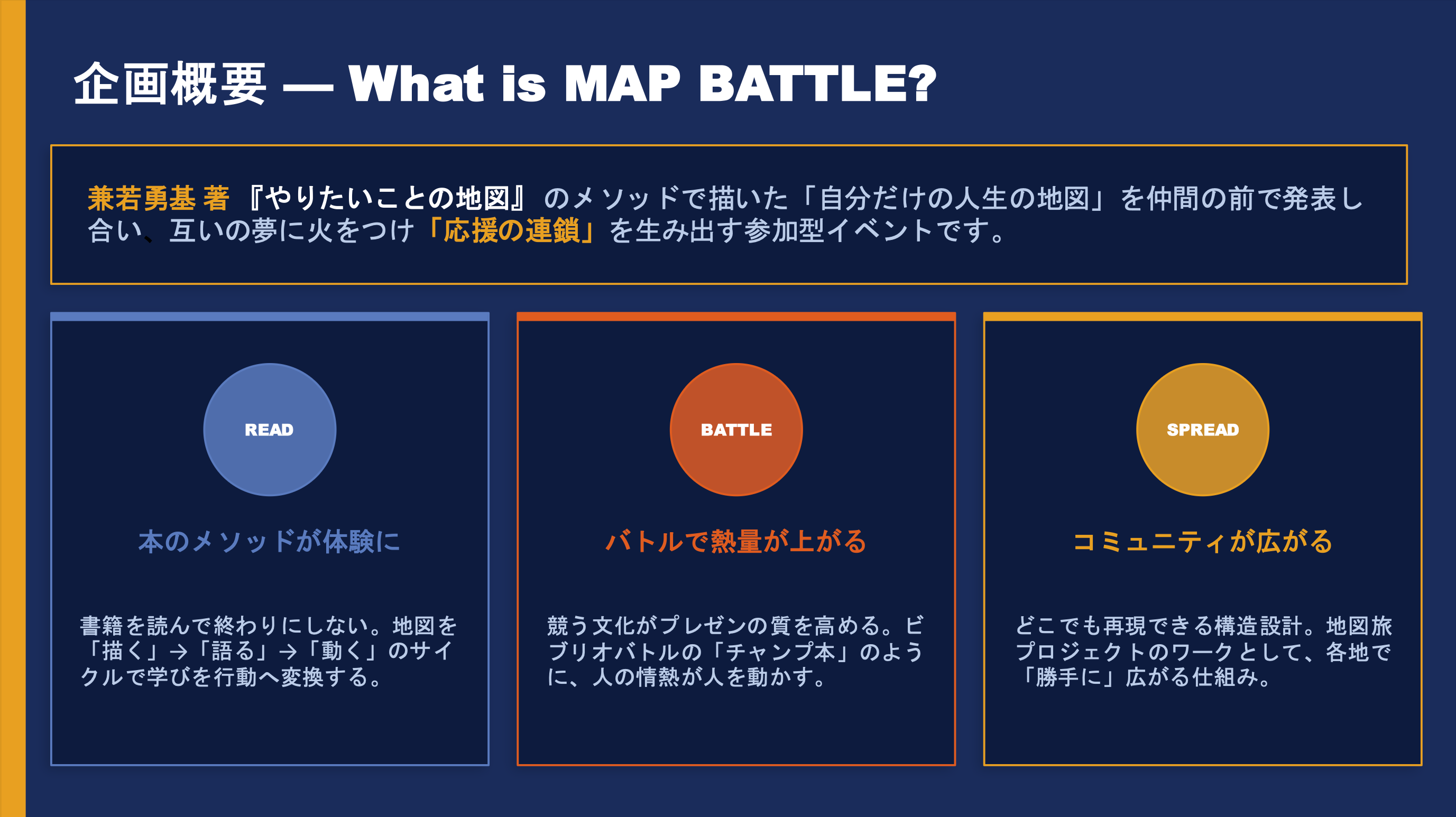 企画概要 — What is MAP BATTLE?

兼若勇基 著 『やりたいことの地図』 のメソッドで描いた「自分だけの人生の地図」を仲間の前で発表し合い、互いの夢に火をつけ「応援の連鎖」を生み出す参加型イベントです。

READ

本のメソッドが体験に

書籍を読んで終わりにしない。地図を「描く」→「語る」→「動く」のサイクルで学びを行動へ変換する。

BATTLE

バトルで熱量が上がる

競う文化がプレゼンの質を高める。ビブリオバトルの「チャンプ本」のように、人の情熱が人を動かす。

SPREAD

コミュニティが広がる

どこでも再現できる構造設計。地図旅プロジェクトのワークとして、各地で「勝手に」広がる仕組み。